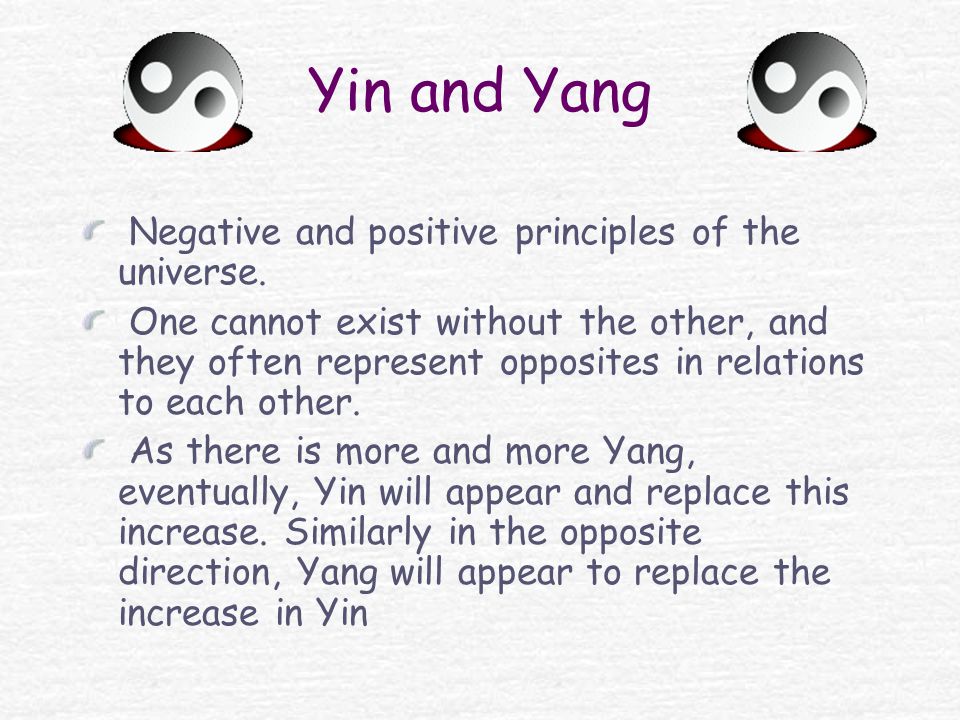 Yin and Yang

Negative and positive principles of the universe.

One cannot exist without the other, and they often represent opposites in relations to each other.

As there is more and more Yang, eventually, Yin will appear and replace this increase. Similarly in the opposite direction, Yang will appear to replace the increase in Yin